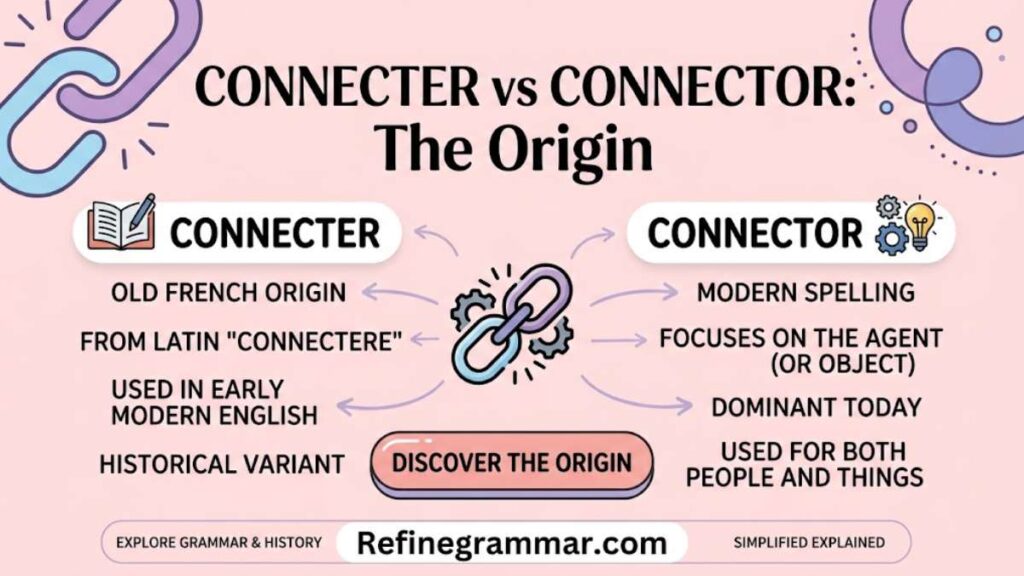 CONNECTER vs CONNECTOR:
The Origin

CONNECTER

OLD FRENCH ORIGIN

FROM LATIN "CONNECTERE"

USED IN EARLY MODERN ENGLISH

HISTORICAL VARIANT

CONNECTOR

MODERN SPELLING

FOCUSES ON THE AGENT (OR OBJECT)

DOMINANT TODAY

USED FOR BOTH PEOPLE AND THINGS

DISCOVER THE ORIGIN

EXPLORE GRAMMAR & HISTORY Refinegrammar.com SIMPLIFIED EXPLAINED